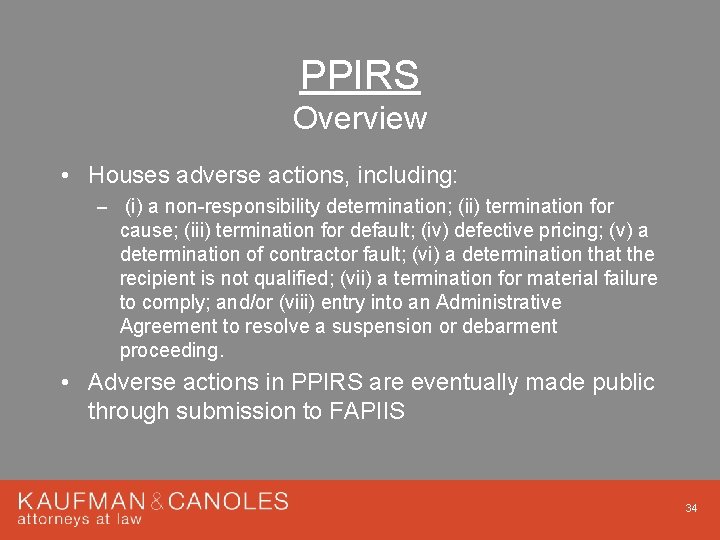 PPIRS
Overview

• Houses adverse actions, including:

– (i) a non-responsibility determination; (ii) termination for cause; (iii) termination for default; (iv) defective pricing; (v) a determination of contractor fault; (vi) a determination that the recipient is not qualified; (vii) a termination for material failure to comply; and/or (viii) entry into an Administrative Agreement to resolve a suspension or debarment proceeding.

• Adverse actions in PPIRS are eventually made public through submission to FAPIIS

KAUFMAN & CANOLES
attorneys at law

34